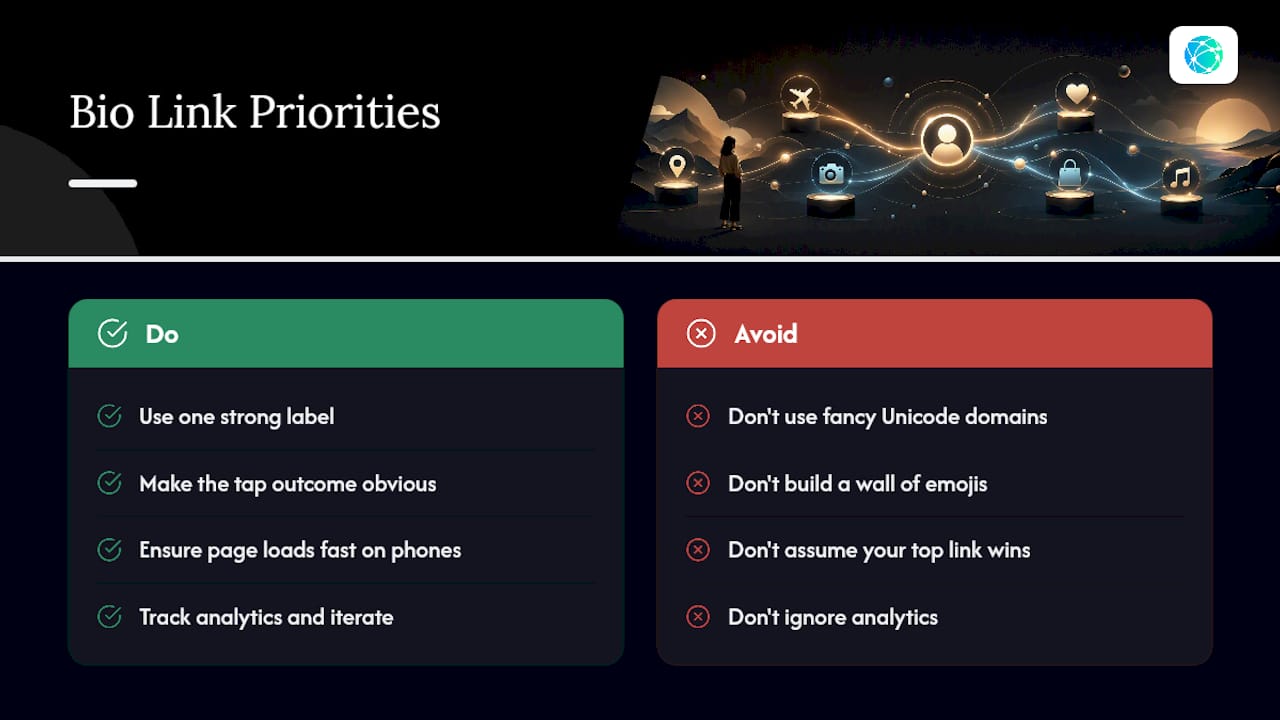 Bio Link Priorities

Do

Use one strong label

Make the tap outcome obvious

Ensure page loads fast on phones

Track analytics and iterate

Avoid

Don't use fancy Unicode domains

Don't build a wall of emojis

Don't assume your top link wins

Don't ignore analytics